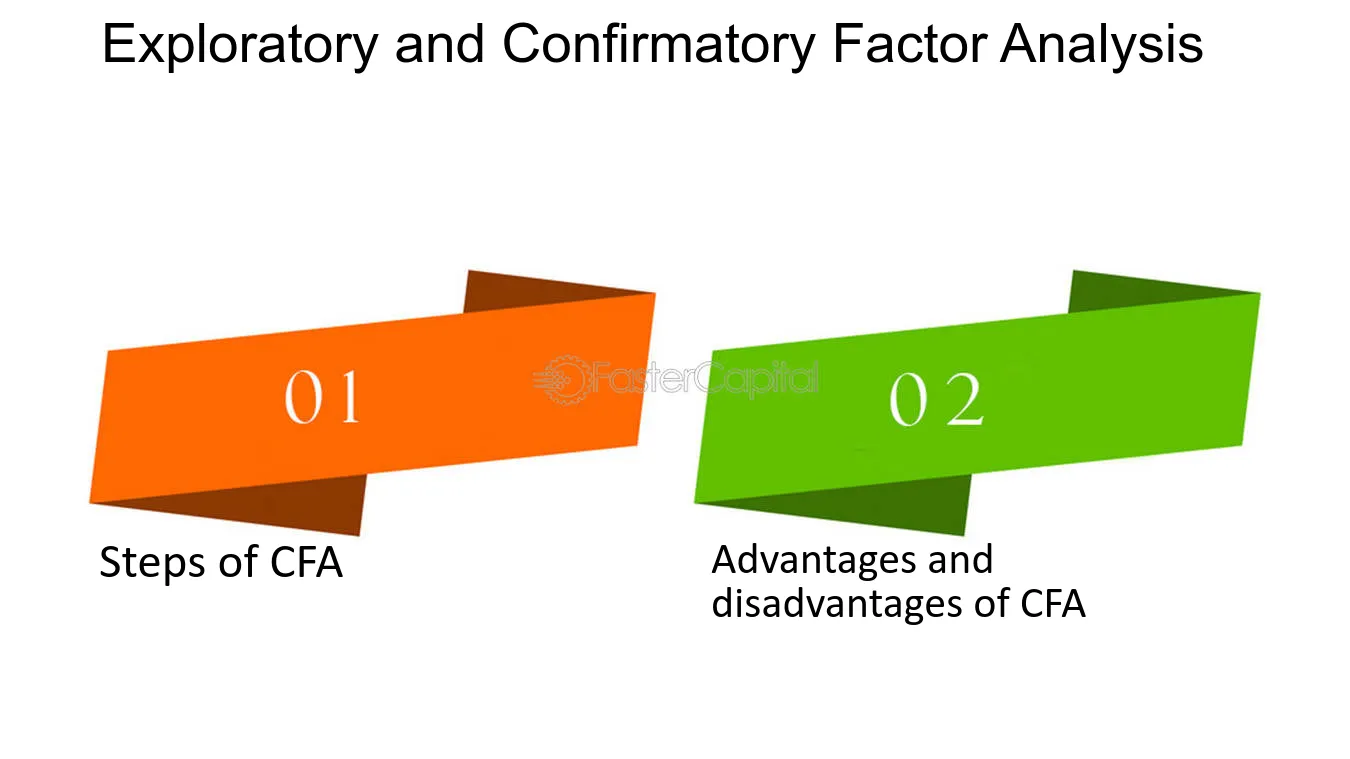 Exploratory and Confirmatory Factor Analysis

01

FasterCapital

02

Steps of CFA

Advantages and disadvantages of CFA